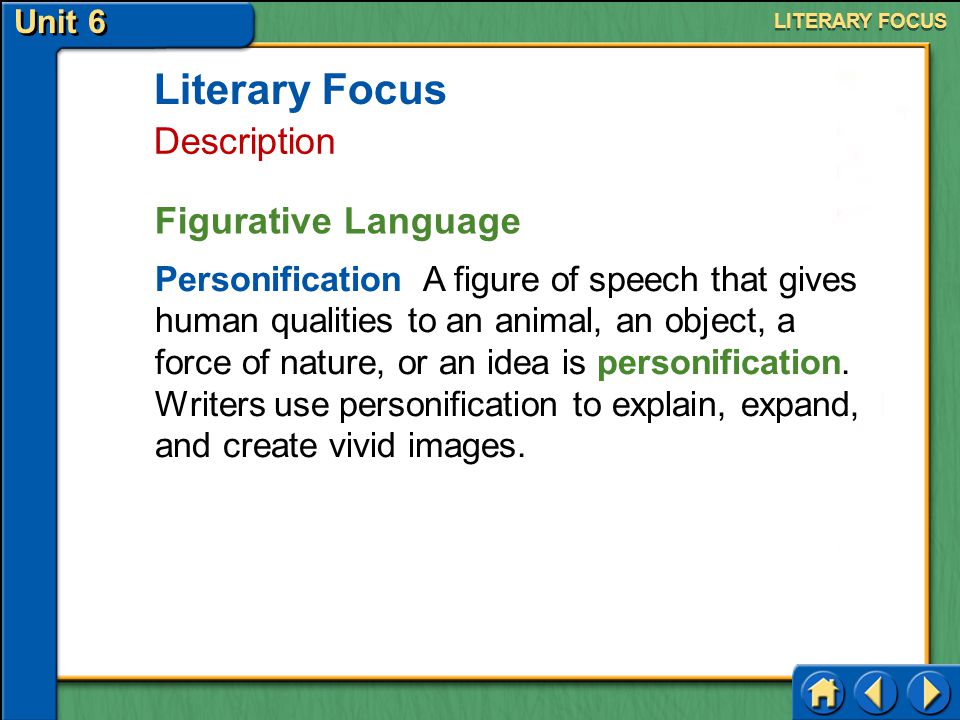 Unit 6

LITERARY FOCUS

Literary Focus
Description

Figurative Language

Personification A figure of speech that gives human qualities to an animal, an object, a force of nature, or an idea is personification. Writers use personification to explain, expand, and create vivid images.